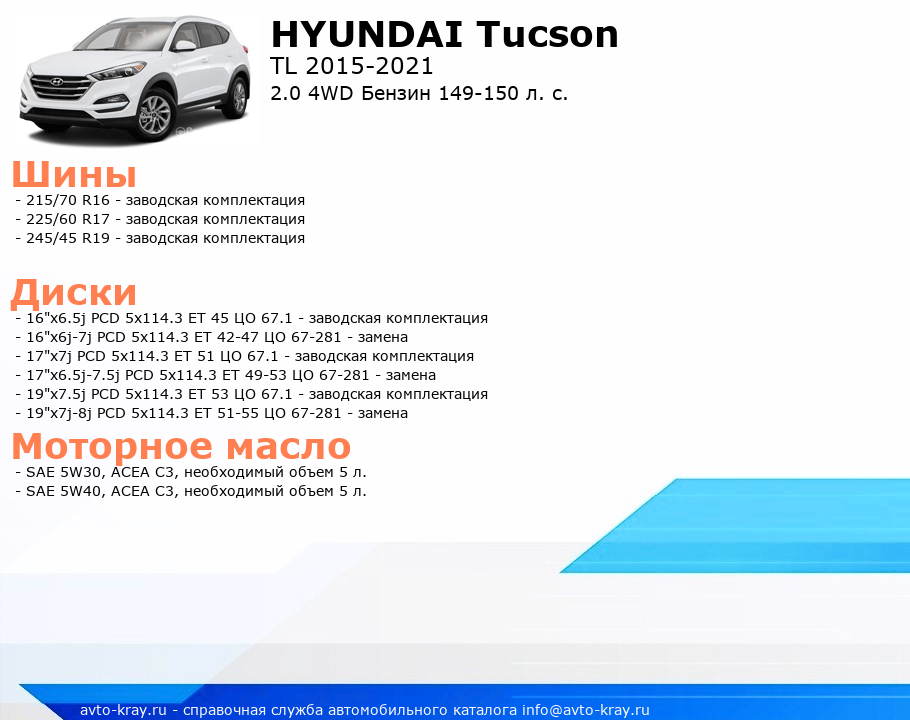 HYUNDAI Tucson
TL 2015-2021
2.0 4WD Бензин 149-150 л. с.

Шины
- 215/70 R16 - заводская комплектация
- 225/60 R17 - заводская комплектация
- 245/45 R19 - заводская комплектация

Диски
- 16"x6.5j PCD 5x114.3 ET 45 ЦО 67.1 - заводская комплектация
- 16"x6j-7j PCD 5x114.3 ET 42-47 ЦО 67-281 - замена
- 17"x7j PCD 5x114.3 ET 51 ЦО 67.1 - заводская комплектация
- 17"x6.5j-7.5j PCD 5x114.3 ET 49-53 ЦО 67-281 - замена
- 19"x7.5j PCD 5x114.3 ET 53 ЦО 67.1 - заводская комплектация
- 19"x7j-8j PCD 5x114.3 ET 51-55 ЦО 67-281 - замена

Моторное масло
- SAE 5W30, ACEA C3, необходимый объем 5 л.
- SAE 5W40, ACEA C3, необходимый объем 5 л.

avto-kray.ru - справочная служба автомобильного каталога info@avto-kray.ru